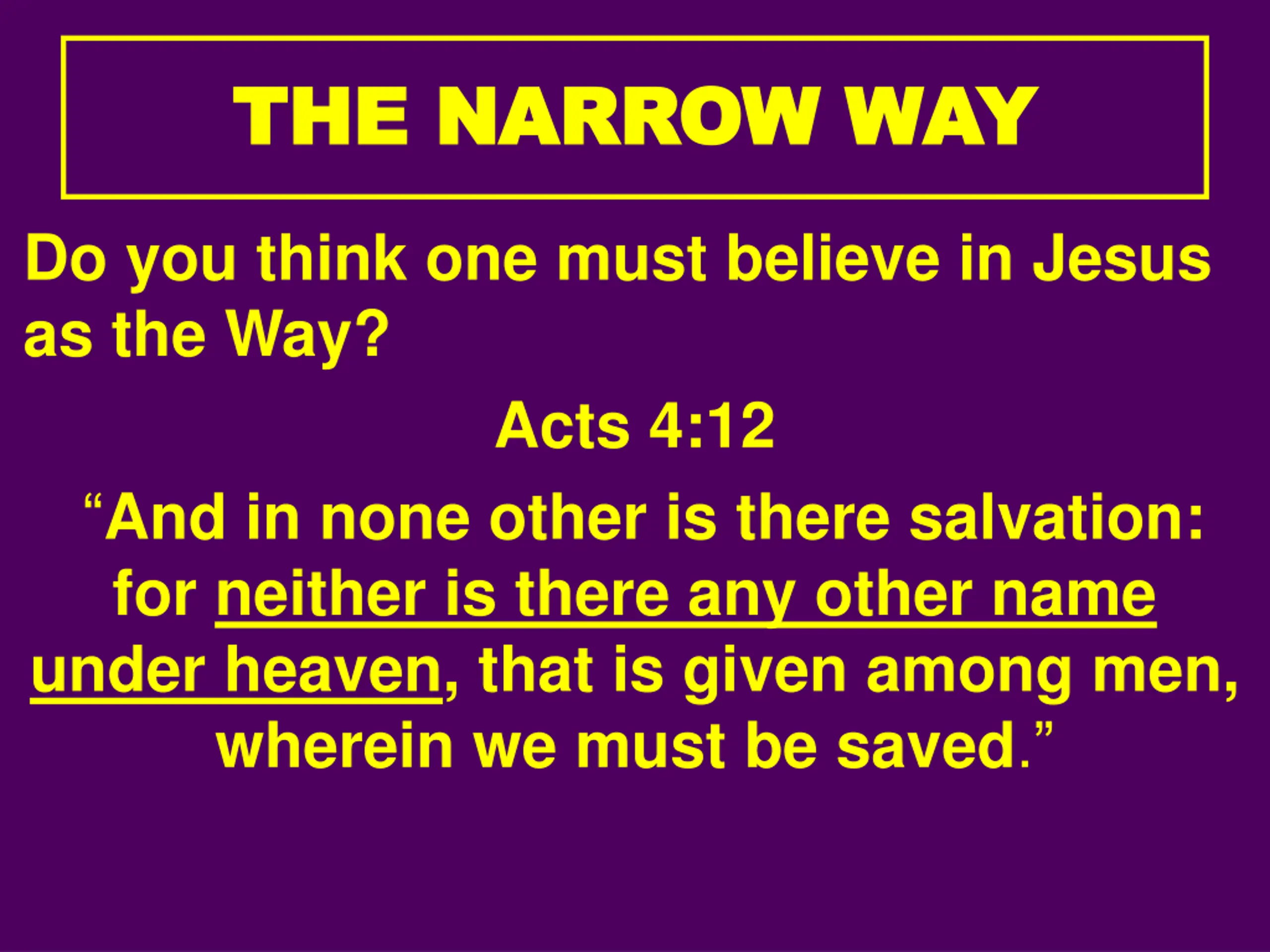 THE NARROW WAY

Do you think one must believe in Jesus as the Way?

Acts 4:12

“And in none other is there salvation: for neither is there any other name under heaven, that is given among men, wherein we must be saved.”